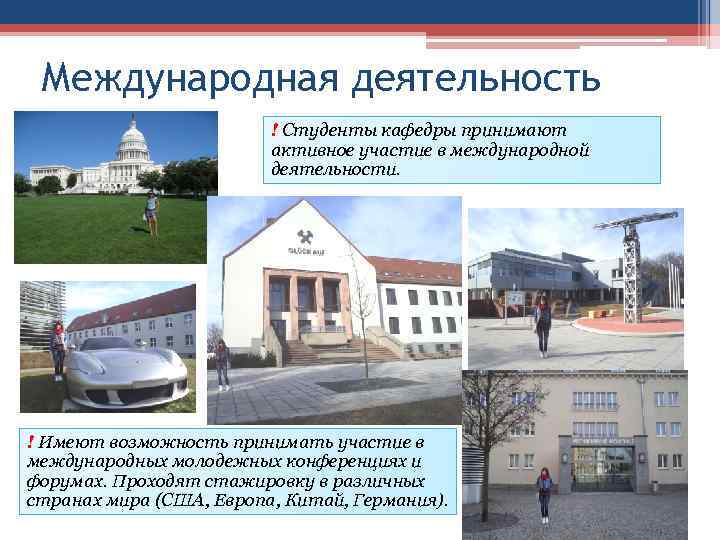 Международная деятельность

! Студенты кафедры принимают активное участие в международной деятельности.

GLÜCK AUF

! Имеют возможность принимать участие в международных молодежных конференциях и форумах. Проходят стажировку в различных странах мира (США, Европа, Китай, Германия).